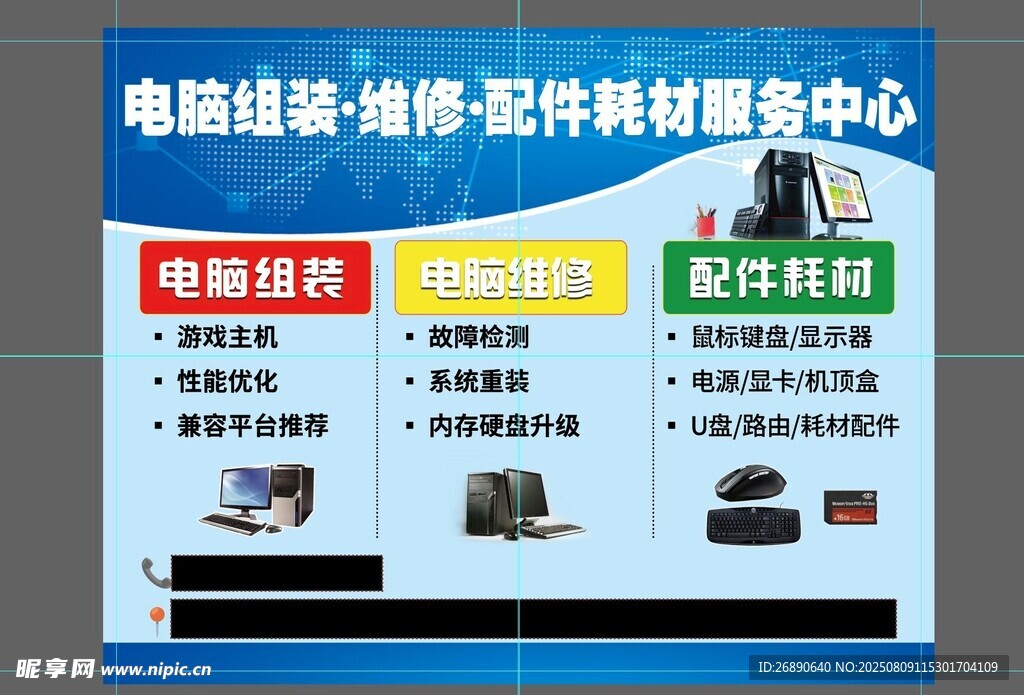 电脑组装·维修·配件耗材服务中心

电脑组装
▪ 游戏主机
▪ 性能优化
▪ 兼容平台推荐

电脑维修
▪ 故障检测
▪ 系统重装
▪ 内存硬盘升级

配件耗材
▪ 鼠标键盘/显示器
▪ 电源/显卡/机顶盒
▪ U盘/路由/耗材配件

16GB

昵享网 www.nipic.cn
ID:26890640 NO:20250809115301704109